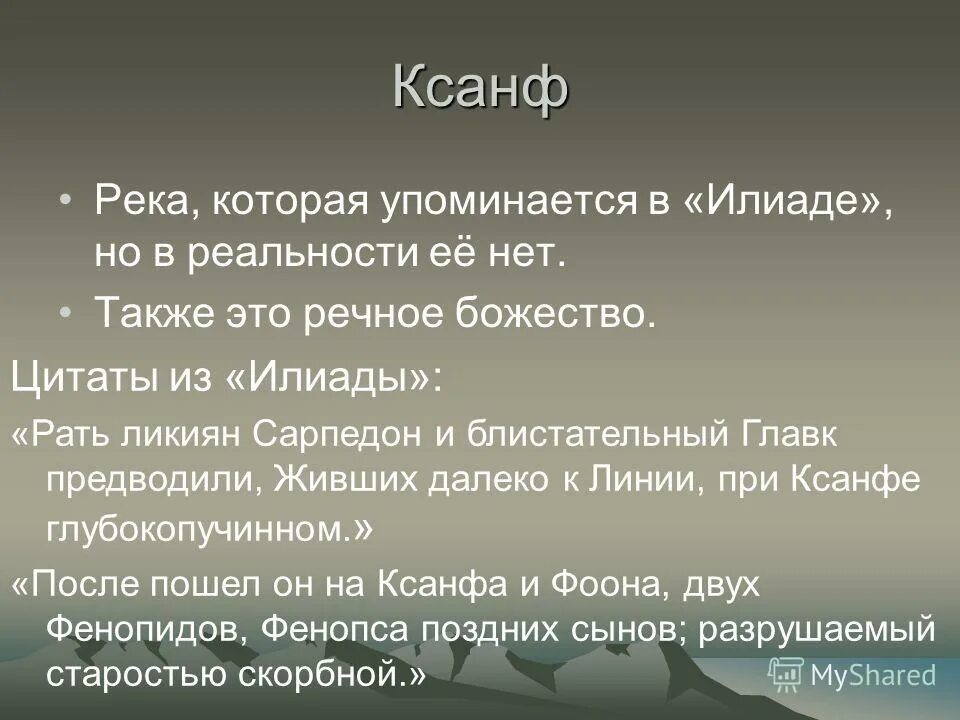 Ксанф

• Река, которая упоминается в «Илиаде», но в реальности её нет.
• Также это речное божество.

Цитаты из «Илиады»:

«Рать ликиян Сарпедон и блистательный Главк предводили, Живших далеко к Линии, при Ксанфе глубокопучинном.»

«После пошел он на Ксанфа и Фоона, двух Фенопидов, Фенопса поздних сынов; разрушаемый старостью скорбной.»

MyShared